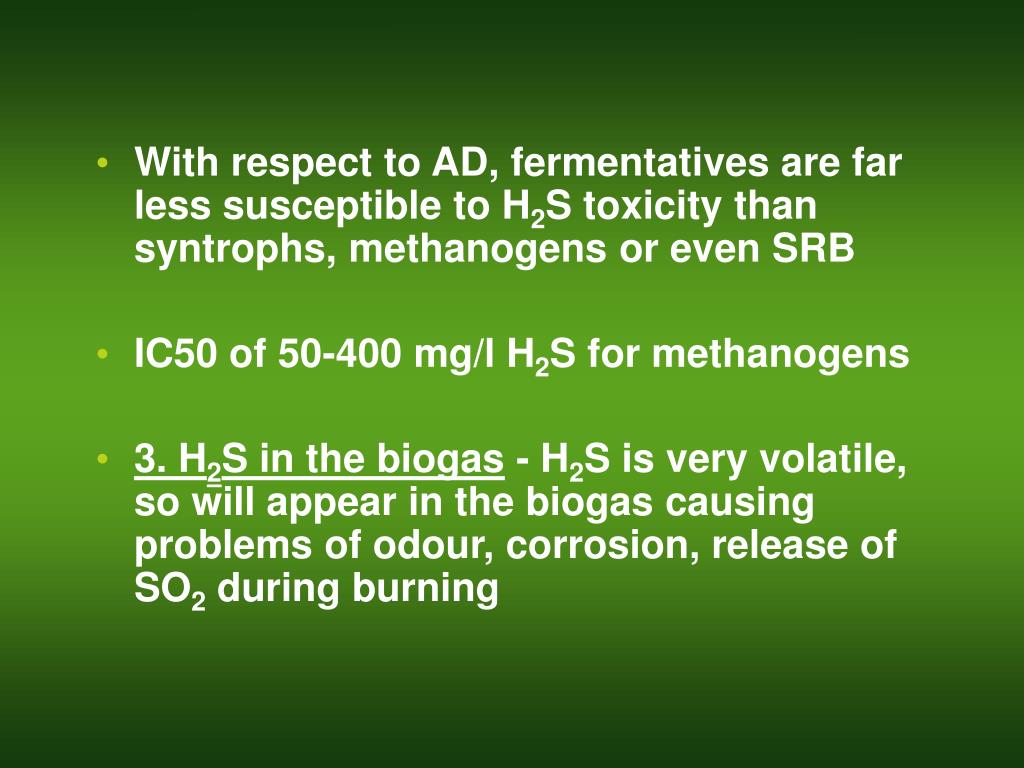 • With respect to AD, fermentatives are far less susceptible to $H_2S$ toxicity than syntrophs, methanogens or even SRB

• IC50 of 50-400 mg/l $H_2S$ for methanogens

• 3. $H_2S$ in the biogas - $H_2S$ is very volatile, so will appear in the biogas causing problems of odour, corrosion, release of $SO_2$ during burning